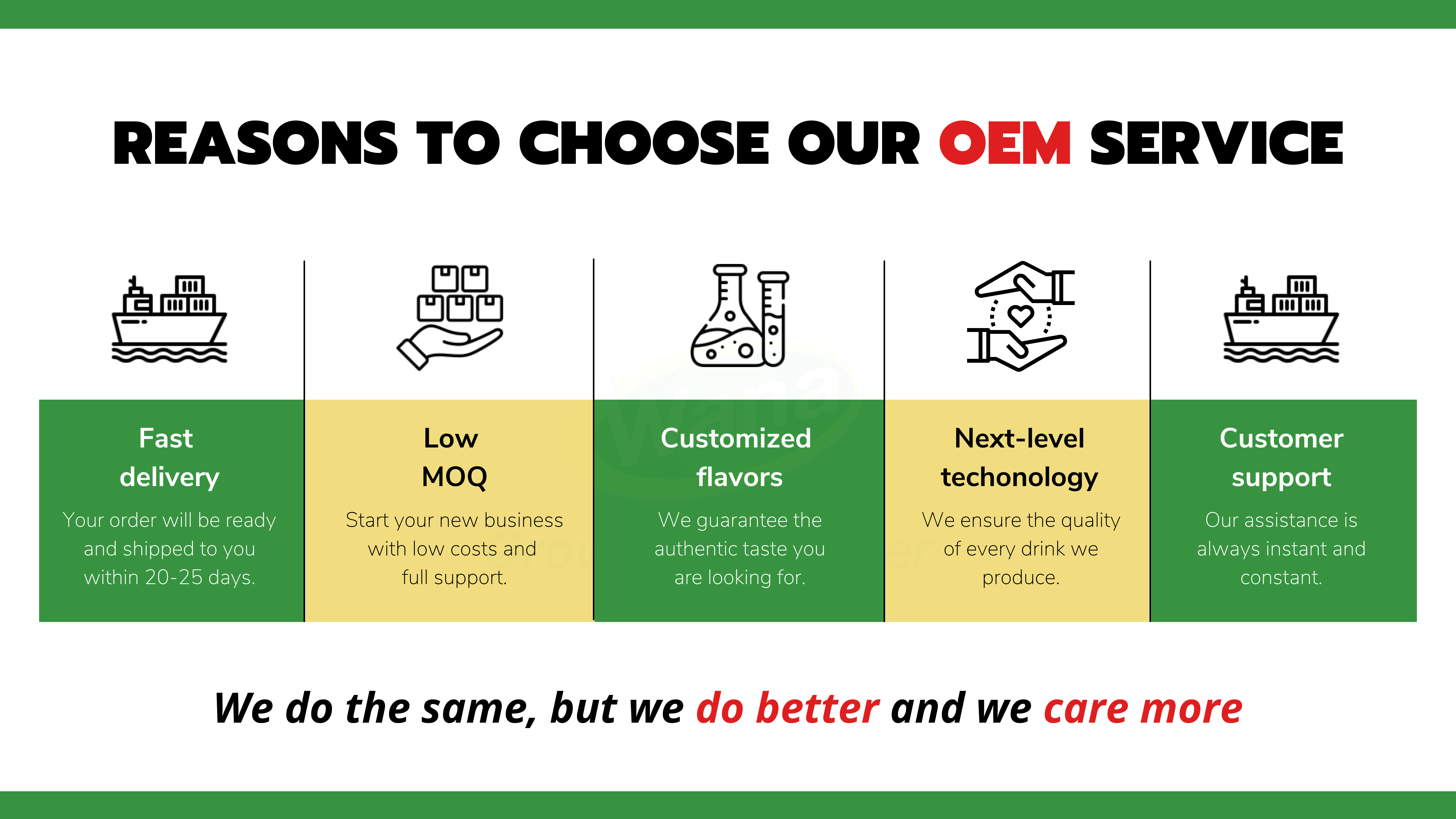 REASONS TO CHOOSE OUR OEM SERVICE

Fast delivery

Your order will be ready and shipped to you within 20-25 days.

Low MOQ

Start your new business with low costs and full support.

Customized flavors

We guarantee the authentic taste you are looking for.

Next-level techonology

We ensure the quality of every drink we produce.

Customer support

Our assistance is always instant and constant.

We do the same, but we do better and we care more